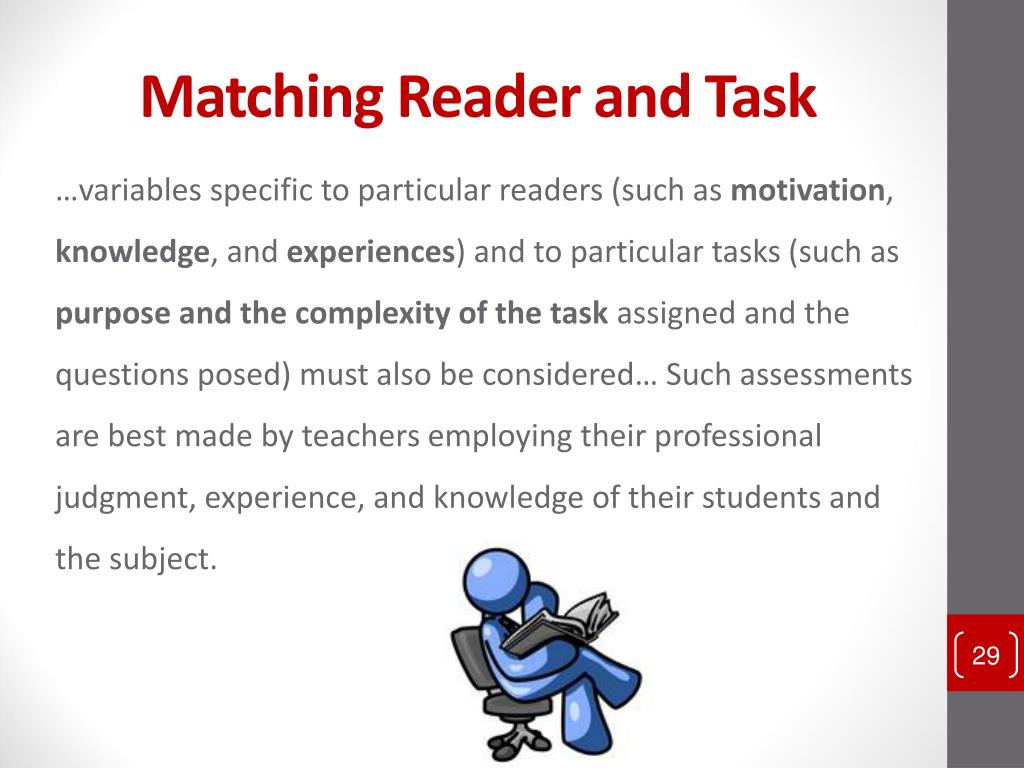 Matching Reader and Task

…variables specific to particular readers (such as motivation, knowledge, and experiences) and to particular tasks (such as purpose and the complexity of the task assigned and the questions posed) must also be considered… Such assessments are best made by teachers employing their professional judgment, experience, and knowledge of their students and the subject.

29